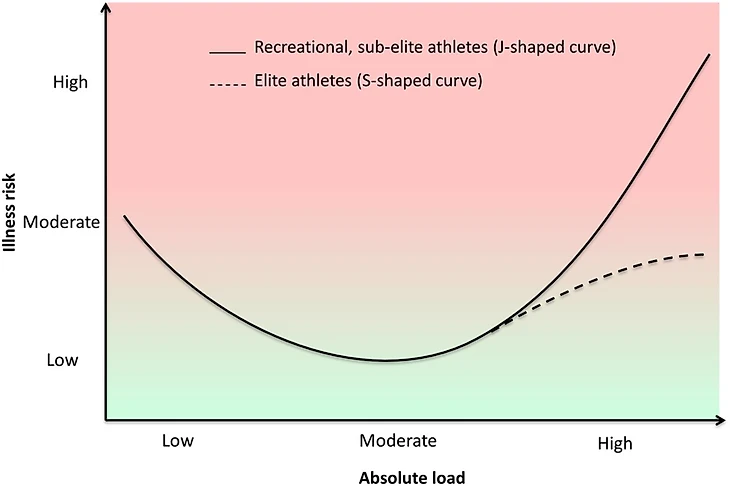 Recreational, sub-elite athletes (J-shaped curve)

Elite athletes (S-shaped curve)

Illness risk

High

Moderate

Low

Low

Moderate

High

Absolute load